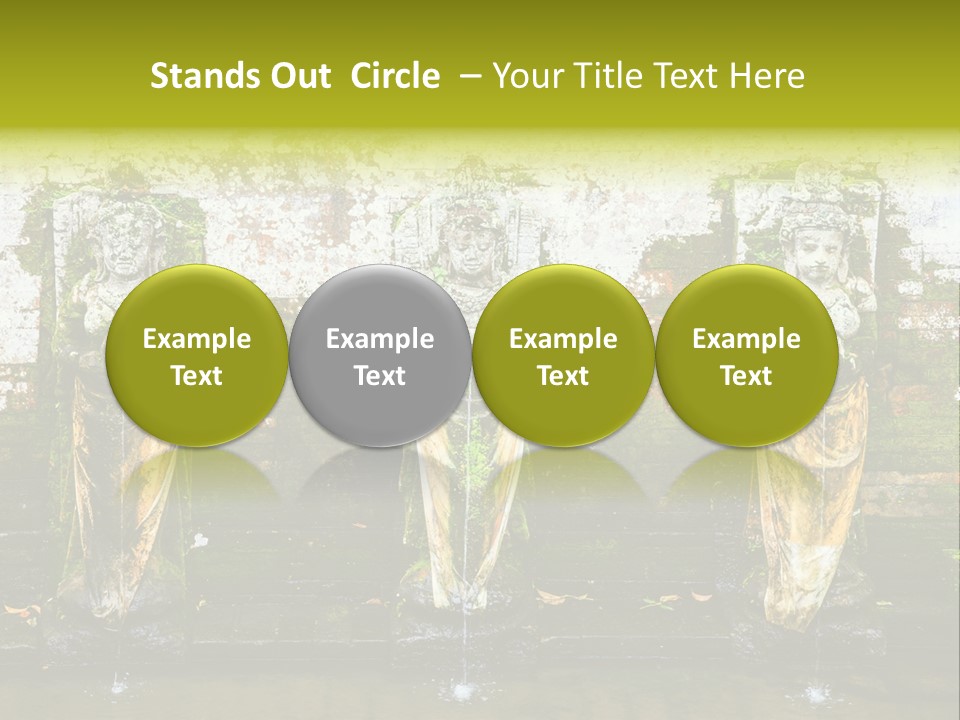 Stands Out Circle – Your Title Text Here

Example Text

Example Text

Example Text

Example Text